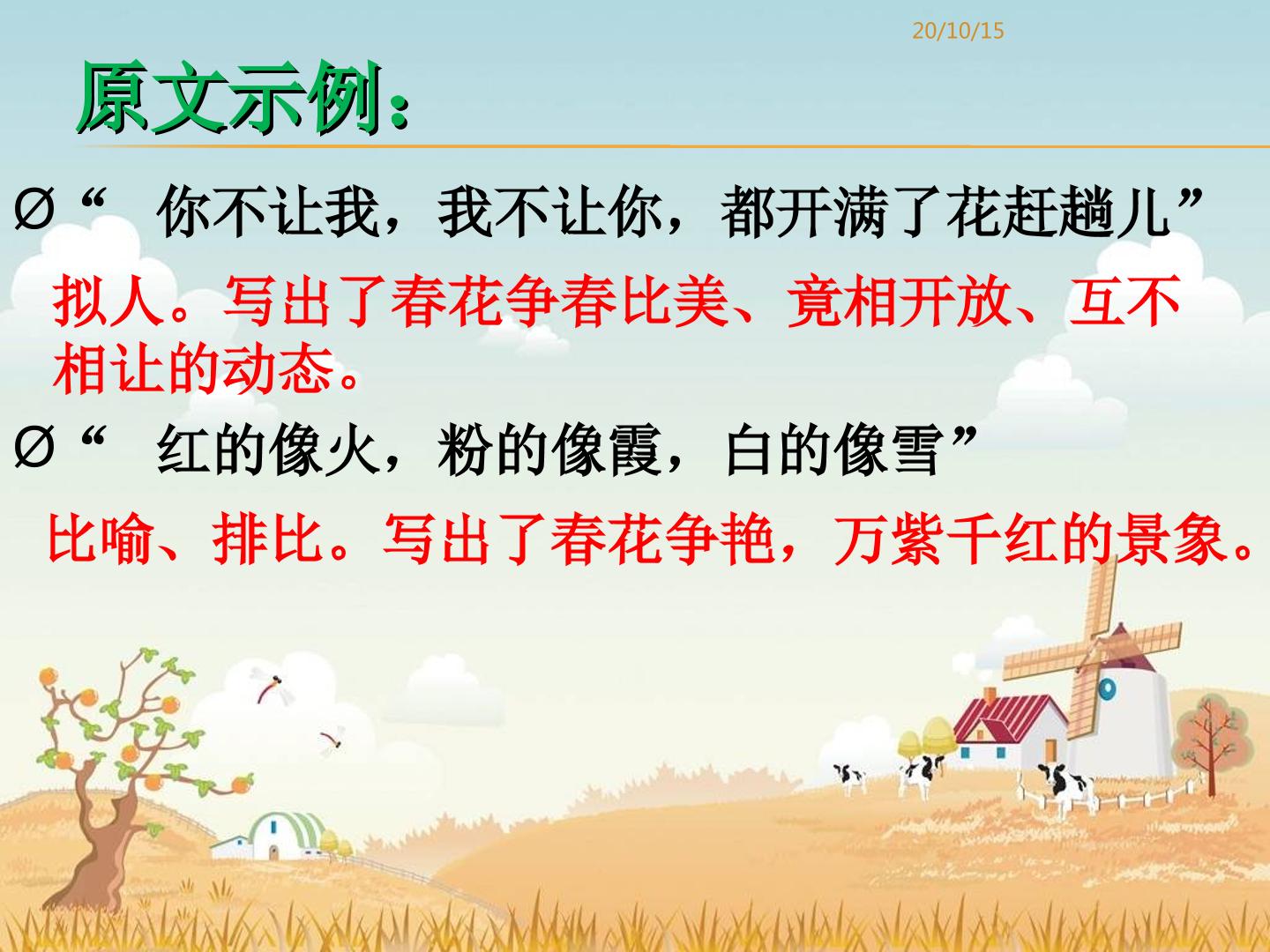 20/10/15

原文示例:

Ø“ 你不让我，我不让你，都开满了花赶趟儿”

拟人。写出了春花争春比美、竟相开放、互不相让的动态。

Ø“ 红的像火，粉的像霞，白的像雪”

比喻、排比。写出了春花争艳，万紫千红的景象。